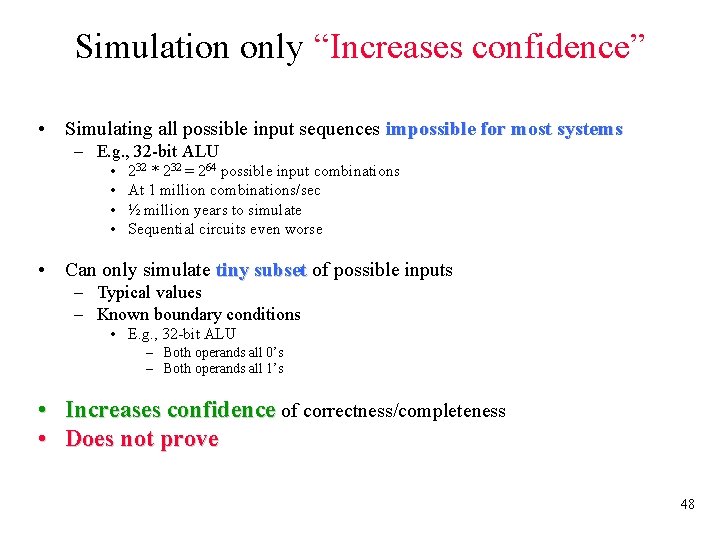 Simulation only “Increases confidence”

• Simulating all possible input sequences impossible for most systems
– E.g., 32-bit ALU
• $2^{32} * 2^{32} = 2^{64}$ possible input combinations
• At 1 million combinations/sec
• ½ million years to simulate
• Sequential circuits even worse

• Can only simulate tiny subset of possible inputs
– Typical values
– Known boundary conditions
• E.g., 32-bit ALU
– Both operands all 0’s
– Both operands all 1’s

• Increases confidence of correctness/completeness
• Does not prove

48